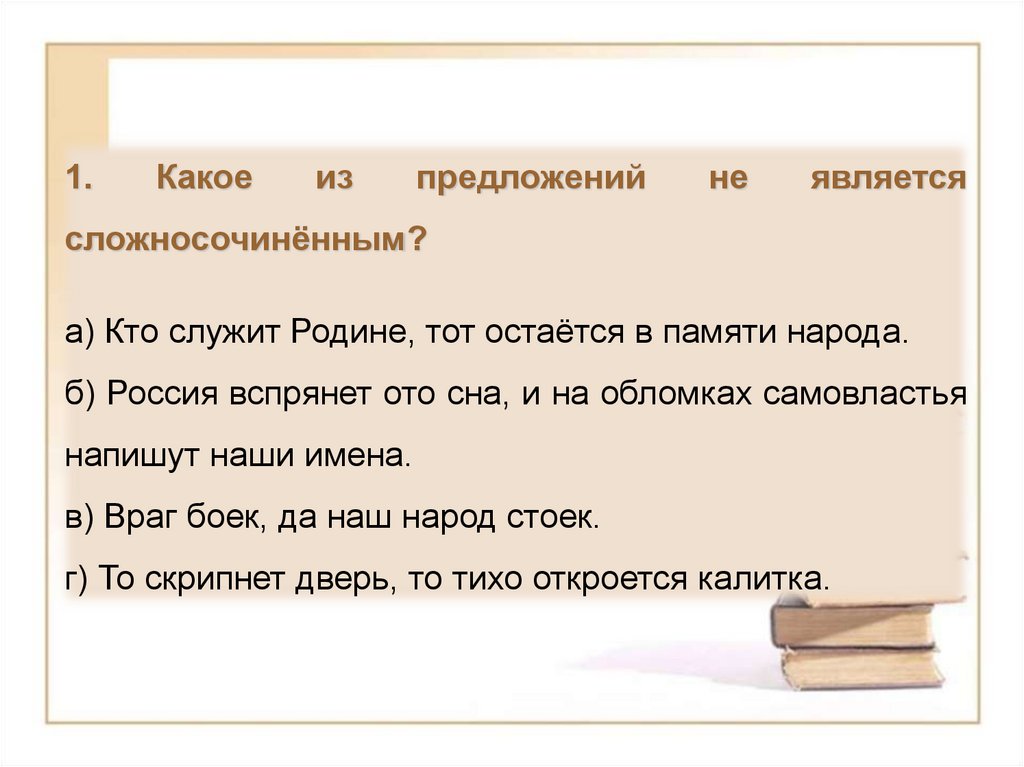 1. Какое из предложений не является сложносочинённым?

а) Кто служит Родине, тот остаётся в памяти народа.
б) Россия вспрянет ото сна, и на обломках самовластья напишут наши имена.
в) Враг боек, да наш народ стоек.
г) То скрипнет дверь, то тихо откроется калитка.